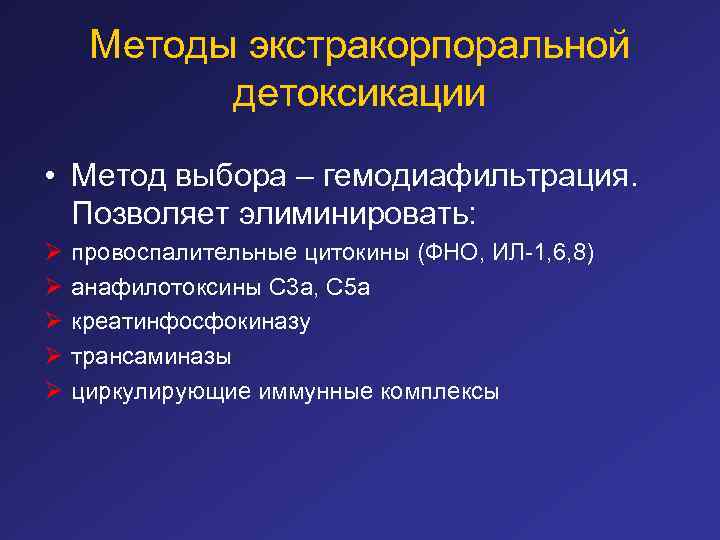 Методы экстракорпоральной детоксикации

• Метод выбора – гемодиафильтрация. Позволяет элиминировать:
➢ провоспалительные цитокины (ФНО, ИЛ-1,6,8)
➢ анафилотоксины С3а, С5а
➢ креатинфосфокиназу
➢ трансаминазы
➢ циркулирующие иммунные комплексы